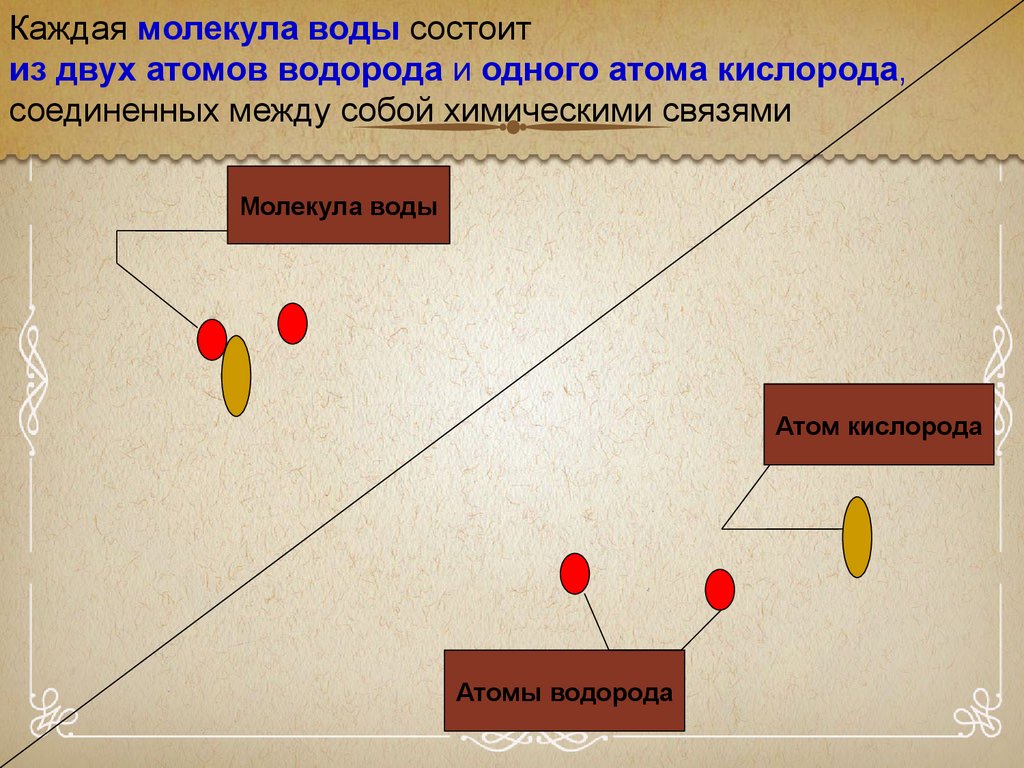 Каждая молекула воды состоит из двух атомов водорода и одного атома кислорода, соединенных между собой химическими связями

Молекула воды

Атом кислорода

Атомы водорода